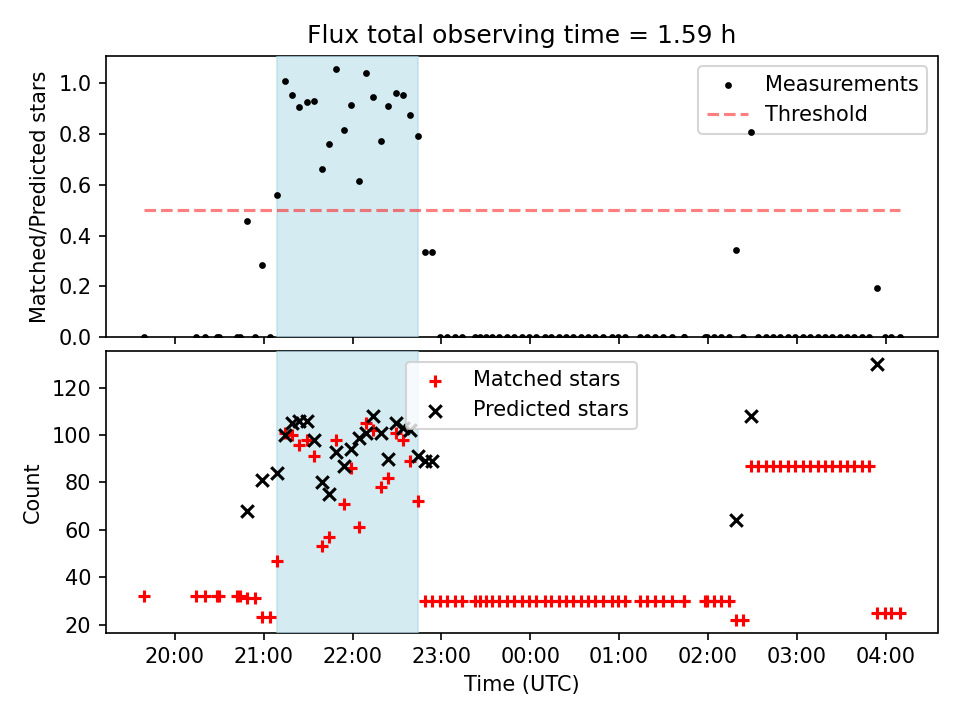 Flux total observing time = 1.59 h

Matched/Predicted stars

1.0
0.8
0.6
0.4
0.2
0.0

Measurements
Threshold

Count

120
100
80
60
40
20

Matched stars
Predicted stars

20:00
21:00
22:00
23:00
00:00
01:00
02:00
03:00
04:00

Time (UTC)